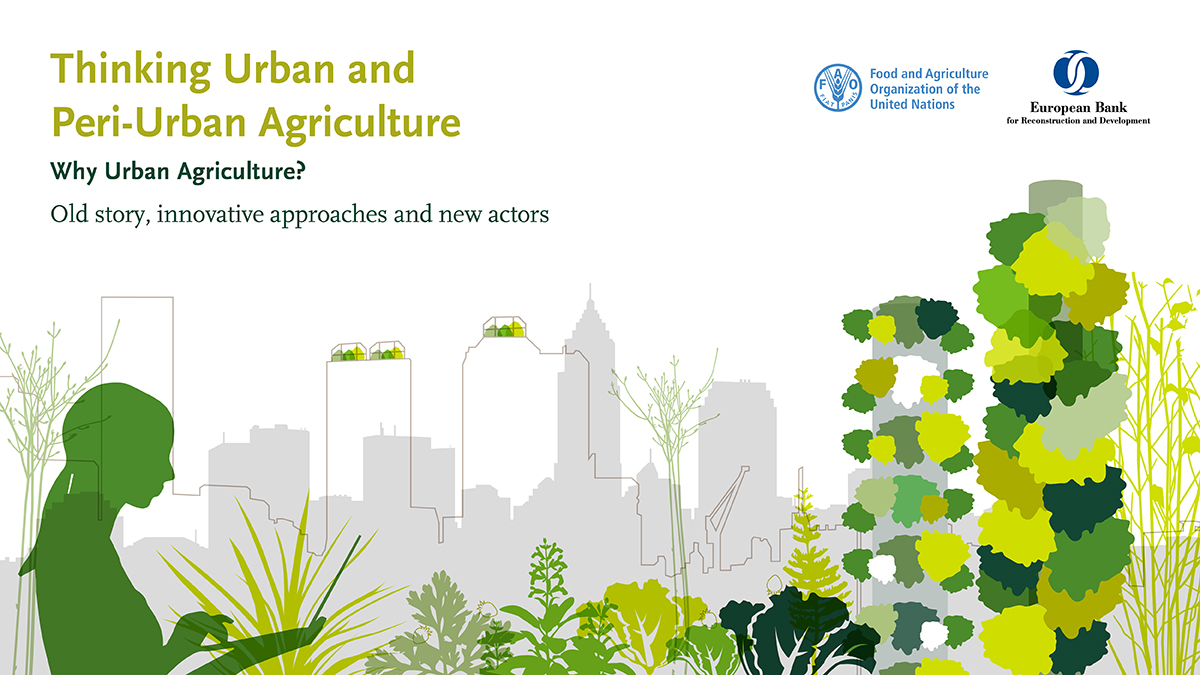 Thinking Urban and Peri-Urban Agriculture

Why Urban Agriculture?

Old story, innovative approaches and new actors

FAO FIAT PANIS

Food and Agriculture Organization of the United Nations

European Bank for Reconstruction and Development